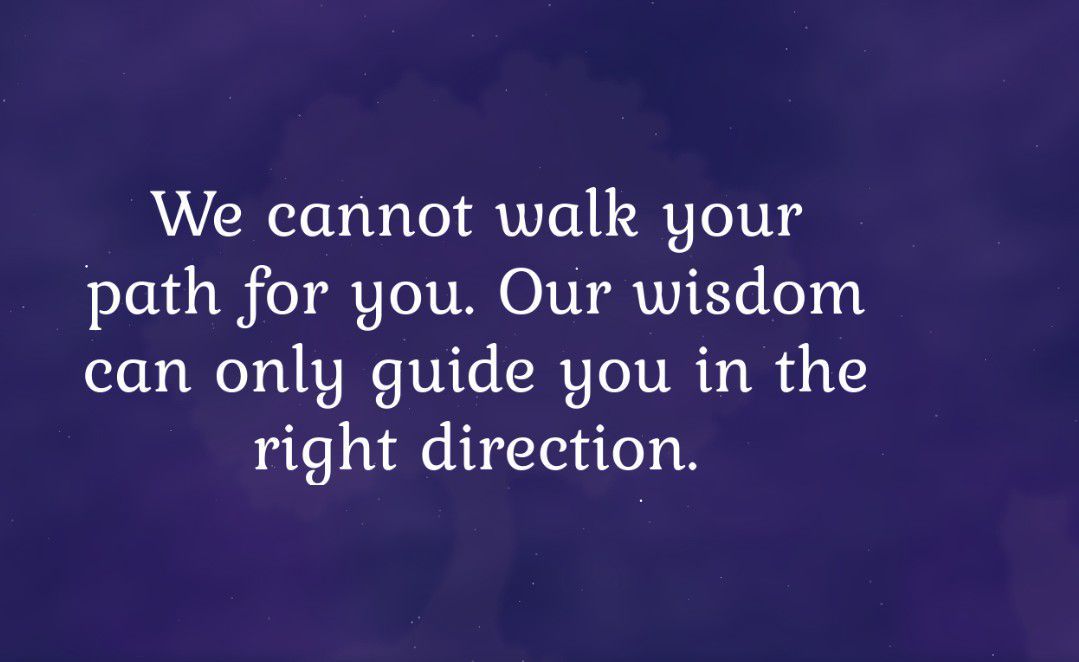 We cannot walk your path for you. Our wisdom can only guide you in the right direction.